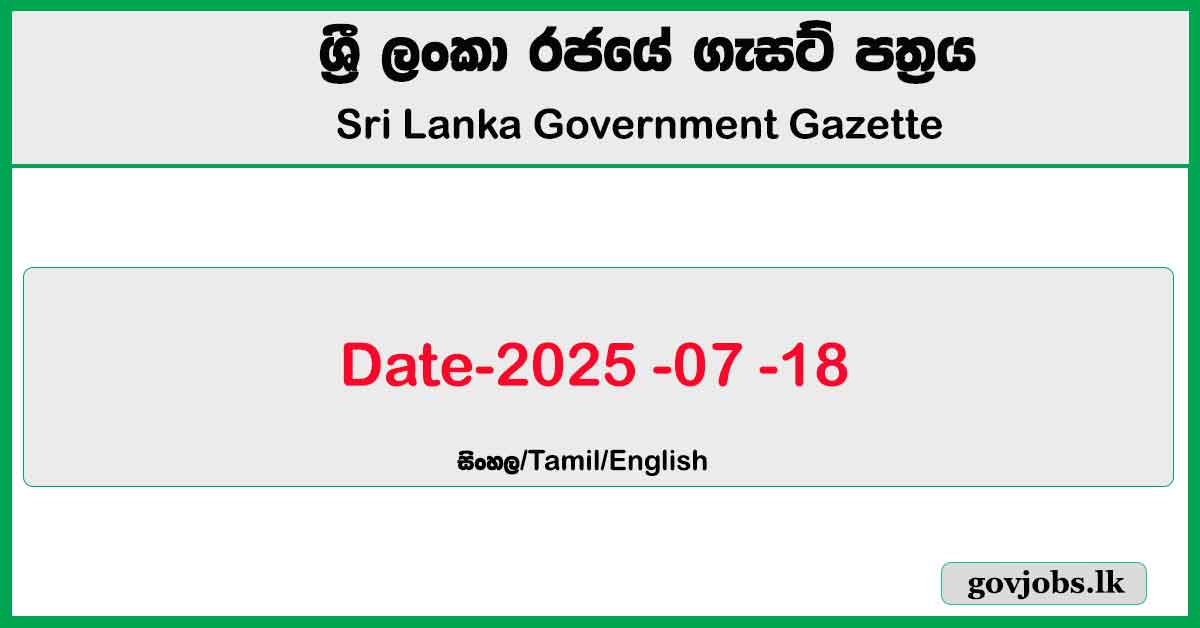 ශ්‍රී ලංකා රජයේ ගැසට් පත්‍රය
Sri Lanka Government Gazette

Date-2025 -07 -18

සිංහල/Tamil/English

govjobs.lk